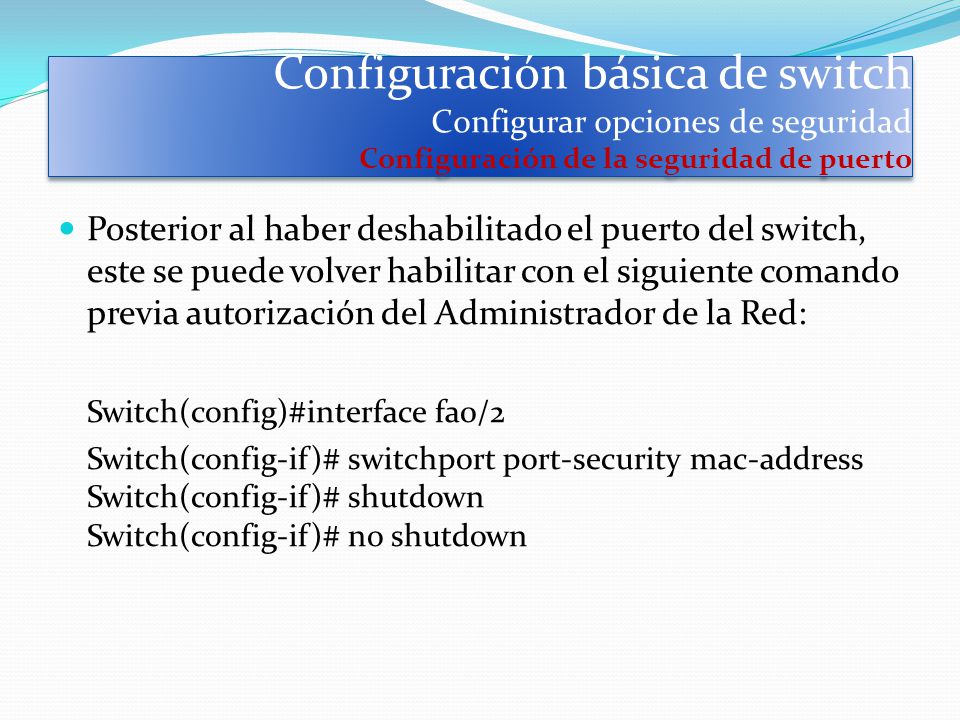 Configuración básica de switch
Configurar opciones de seguridad
Configuración de la seguridad de puerto

Posterior al haber deshabilitado el puerto del switch, este se puede volver habilitar con el siguiente comando previa autorización del Administrador de la Red:

Switch(config)#interface fa0/2

Switch(config-if)# switchport port-security mac-address
Switch(config-if)# shutdown
Switch(config-if)# no shutdown